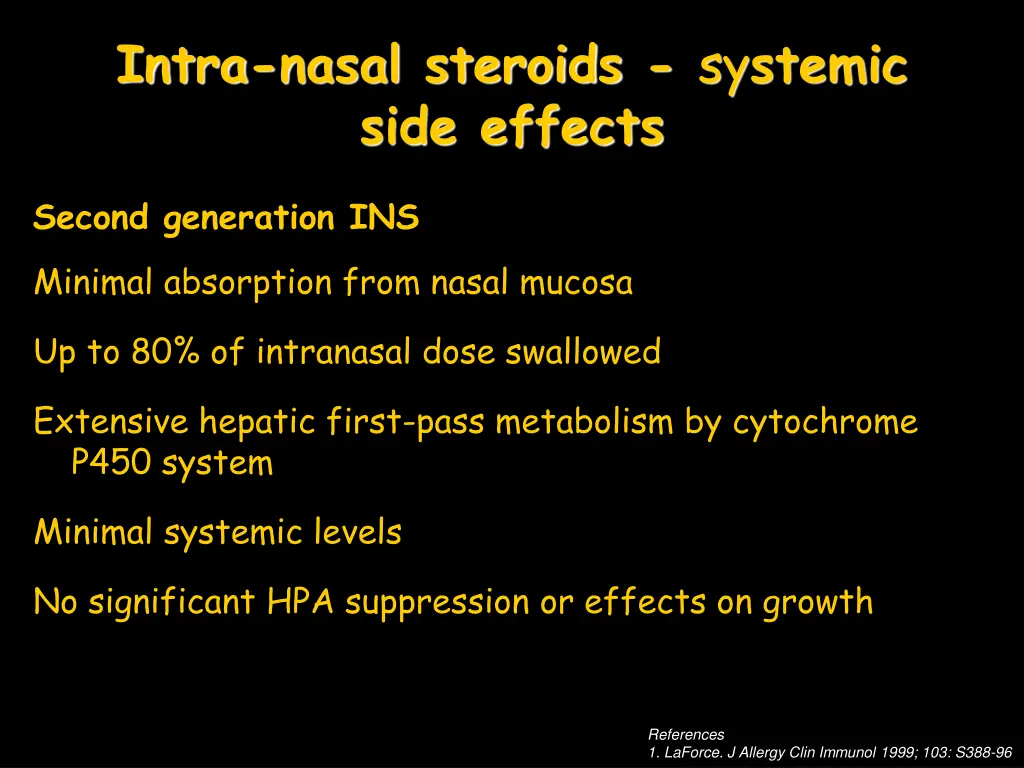 Intra-nasal steroids - systemic side effects

Second generation INS

Minimal absorption from nasal mucosa

Up to 80% of intranasal dose swallowed

Extensive hepatic first-pass metabolism by cytochrome P450 system

Minimal systemic levels

No significant HPA suppression or effects on growth

References
1. LaForce. J Allergy Clin Immunol 1999; 103: S388-96